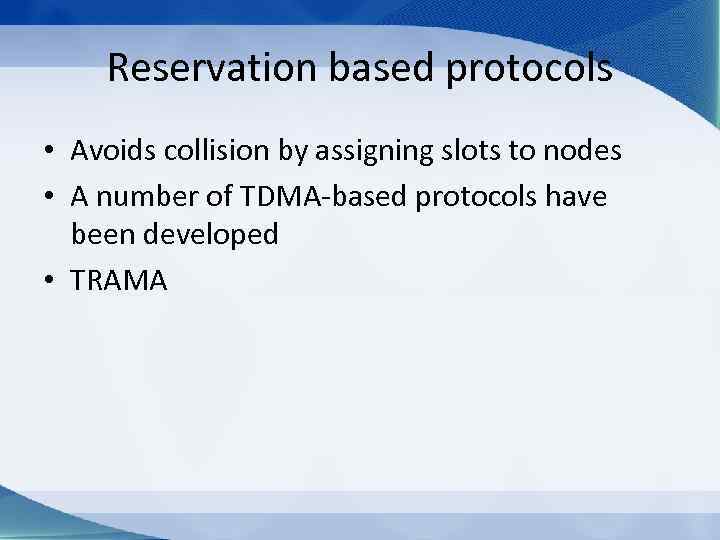 Reservation based protocols

• Avoids collision by assigning slots to nodes
• A number of TDMA-based protocols have been developed
• TRAMA